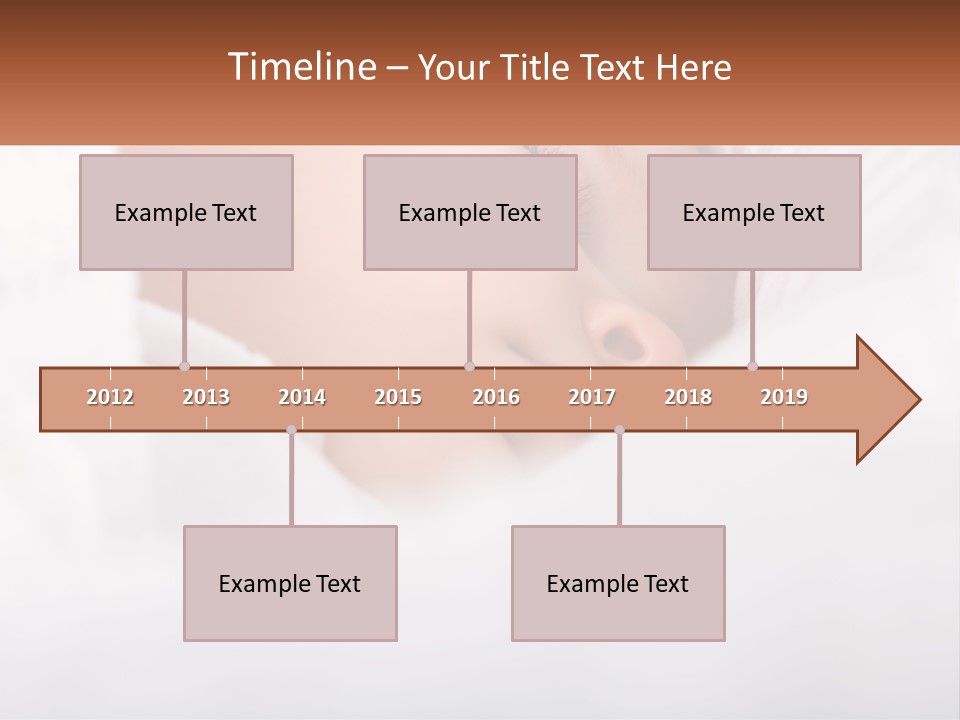 Timeline – Your Title Text Here

Example Text

Example Text

Example Text

2012 2013 2014 2015 2016 2017 2018 2019

Example Text

Example Text